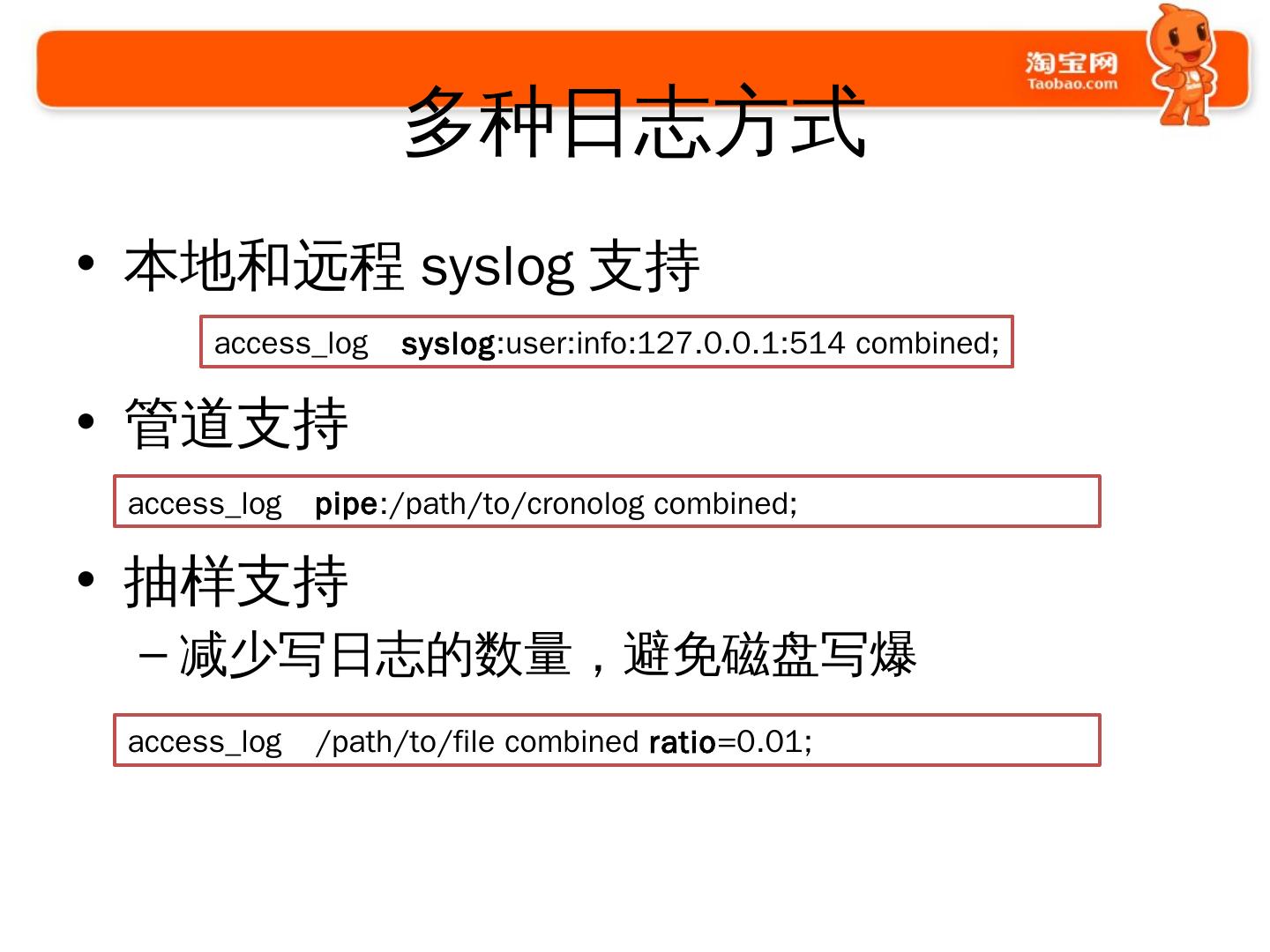 淘宝网
Taobao.com

多种日志方式

• 本地和远程 syslog 支持

access_log syslog:user:info:127.0.0.1:514 combined;

• 管道支持

access_log pipe:/path/to/cronolog combined;

• 抽样支持
– 减少写日志的数量，避免磁盘写爆

access_log /path/to/file combined ratio=0.01;